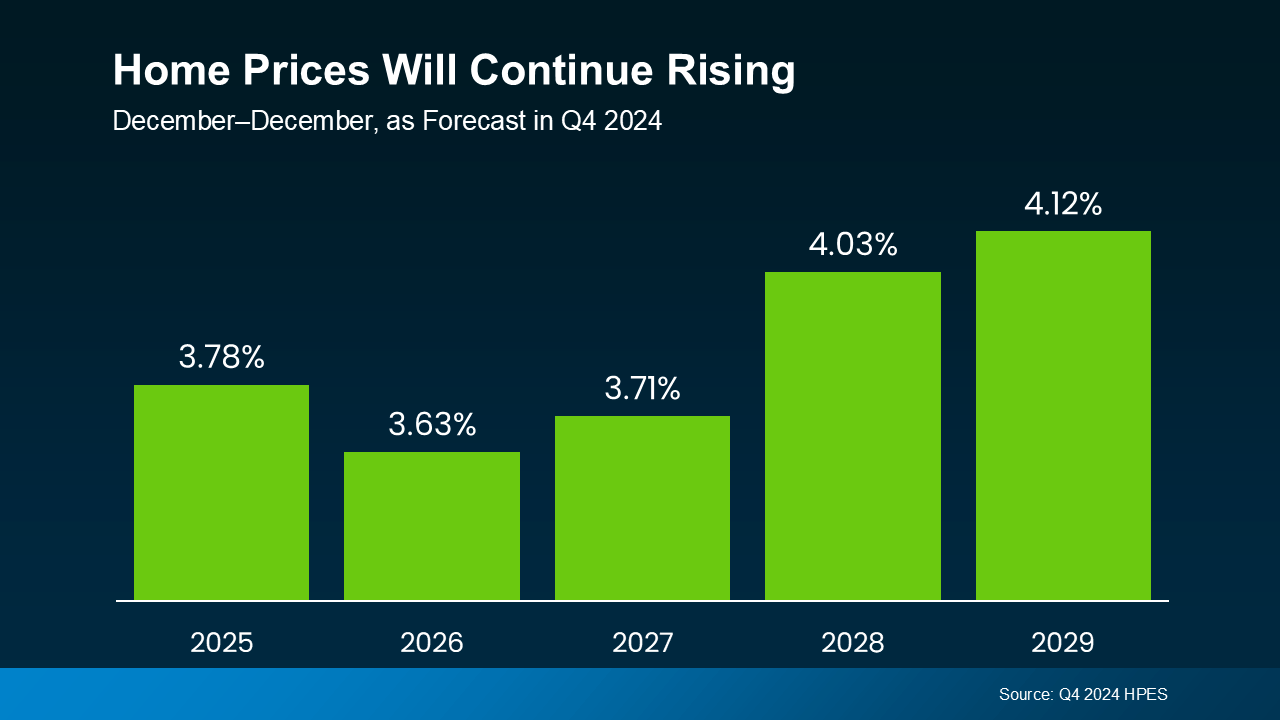 Home Prices Will Continue Rising

December–December, as Forecast in Q4 2024

3.78%
3.63%
3.71%
4.03%
4.12%

2025
2026
2027
2028
2029

Source: Q4 2024 HPES